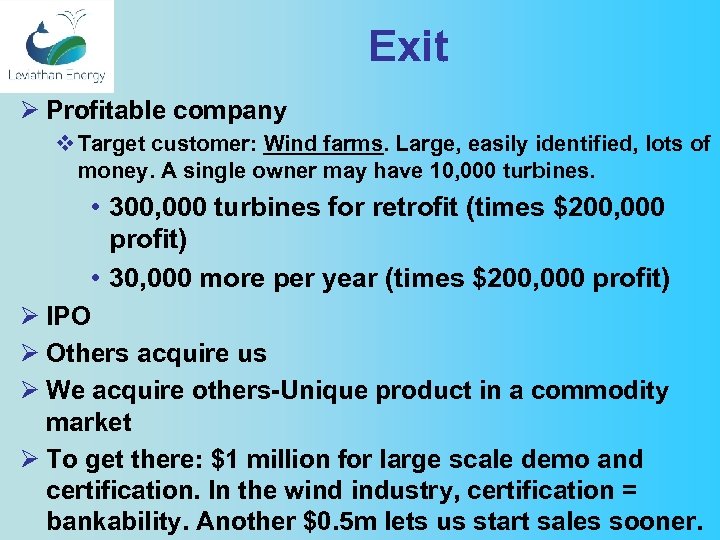 Leviathan Energy

Exit

➢ Profitable company

❖ Target customer: Wind farms. Large, easily identified, lots of money. A single owner may have 10,000 turbines.

• 300,000 turbines for retrofit (times \$200,000 profit)

• 30,000 more per year (times \$200,000 profit)

➢ IPO

➢ Others acquire us

➢ We acquire others-Unique product in a commodity market

➢ To get there: \$1 million for large scale demo and certification. In the wind industry, certification = bankability. Another \$0.5m lets us start sales sooner.